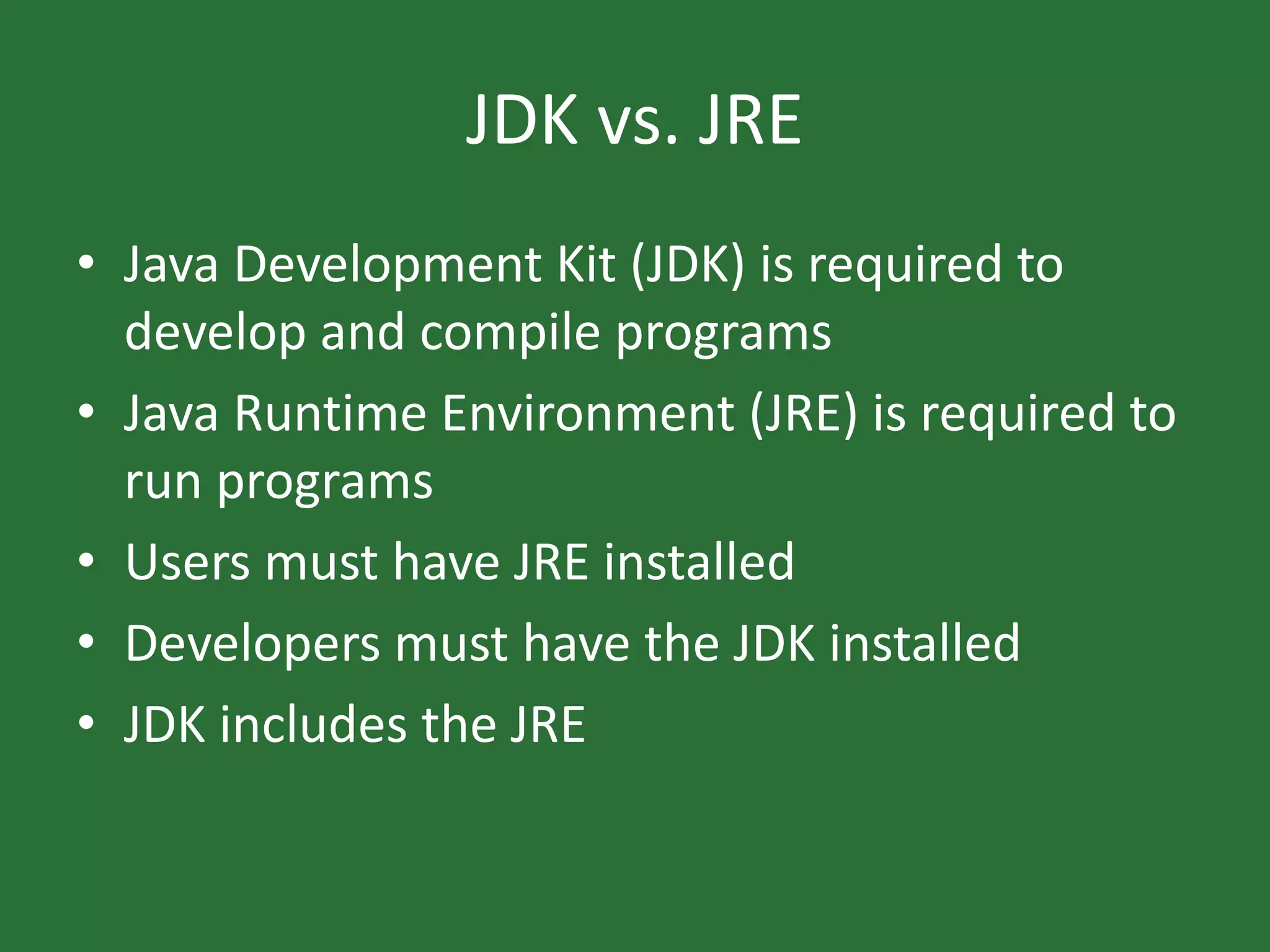 JDK vs. JRE

• Java Development Kit (JDK) is required to develop and compile programs
• Java Runtime Environment (JRE) is required to run programs
• Users must have JRE installed
• Developers must have the JDK installed
• JDK includes the JRE